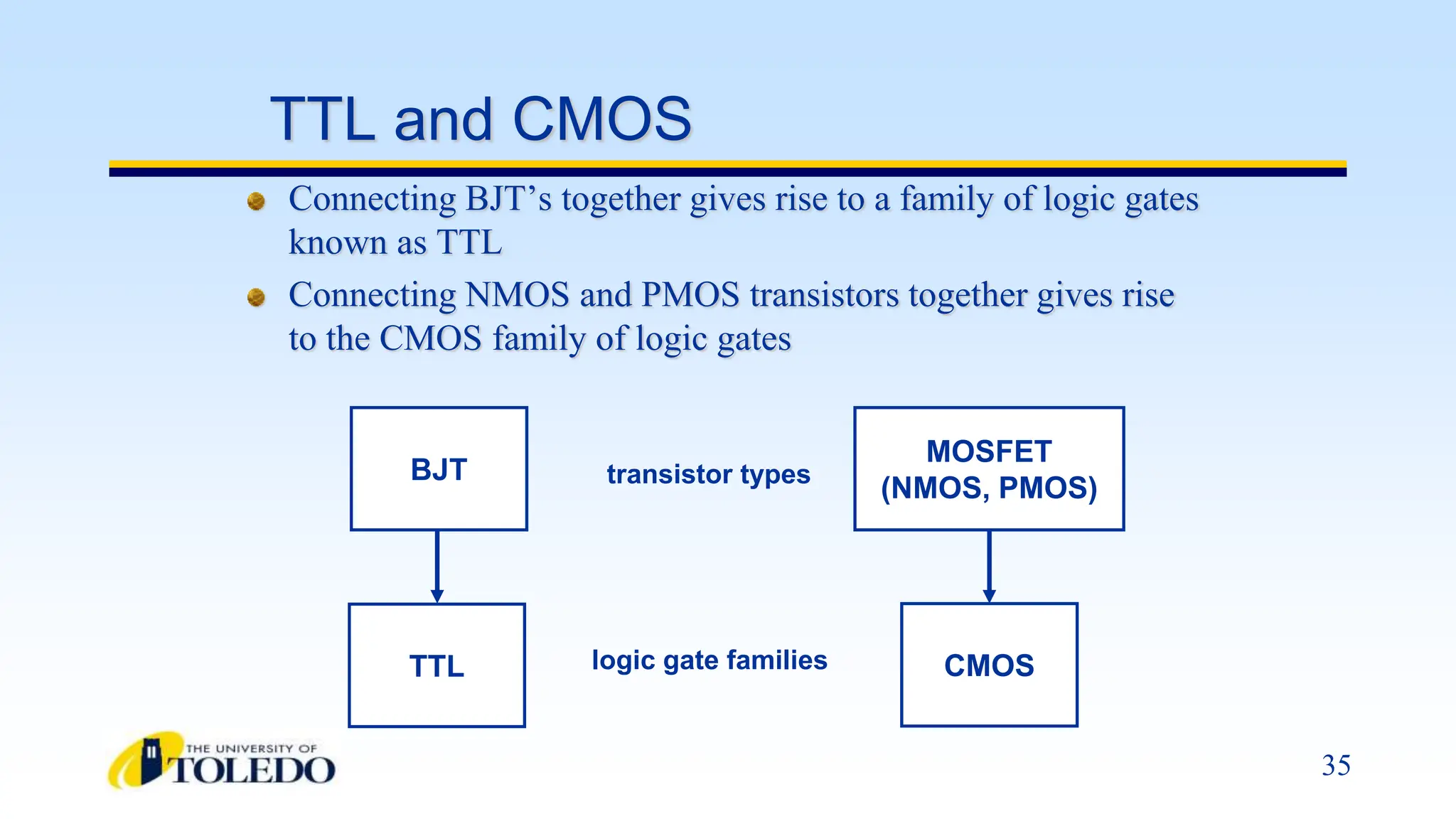 TTL and CMOS

Connecting BJT’s together gives rise to a family of logic gates known as TTL

Connecting NMOS and PMOS transistors together gives rise to the CMOS family of logic gates

BJT

transistor types

MOSFET (NMOS, PMOS)

TTL

logic gate families

CMOS

THE UNIVERSITY OF TOLEDO

35